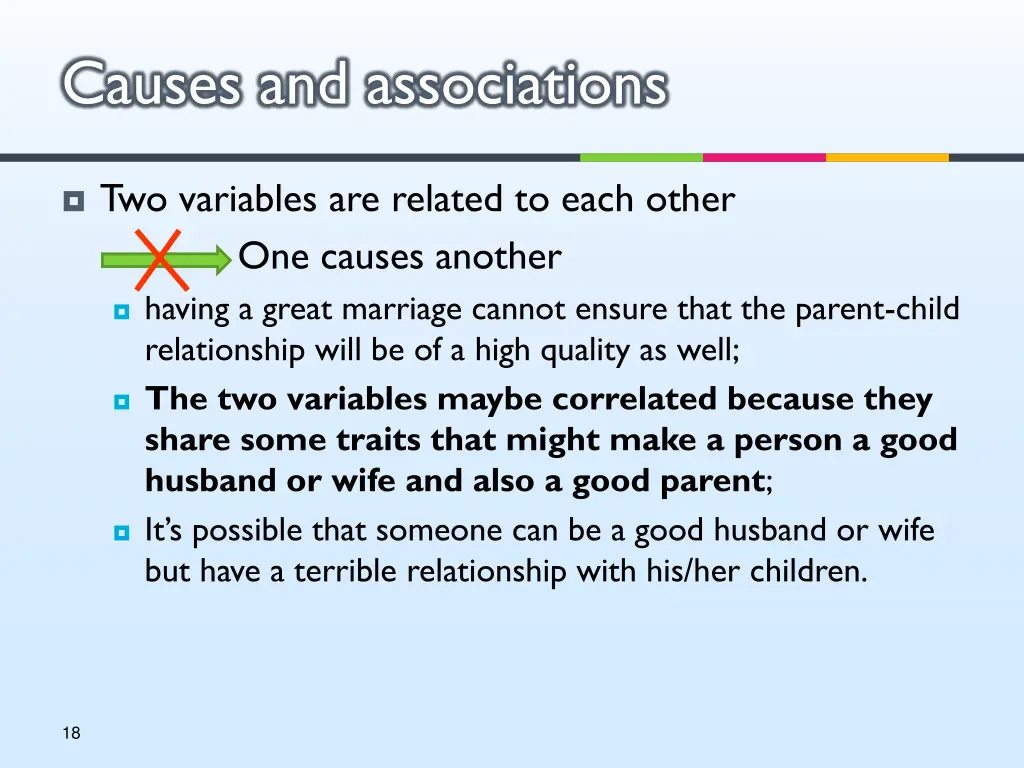 Causes and associations

Two variables are related to each other

One causes another

having a great marriage cannot ensure that the parent-child relationship will be of a high quality as well;

The two variables maybe correlated because they share some traits that might make a person a good husband or wife and also a good parent;

It's possible that someone can be a good husband or wife but have a terrible relationship with his/her children.

18